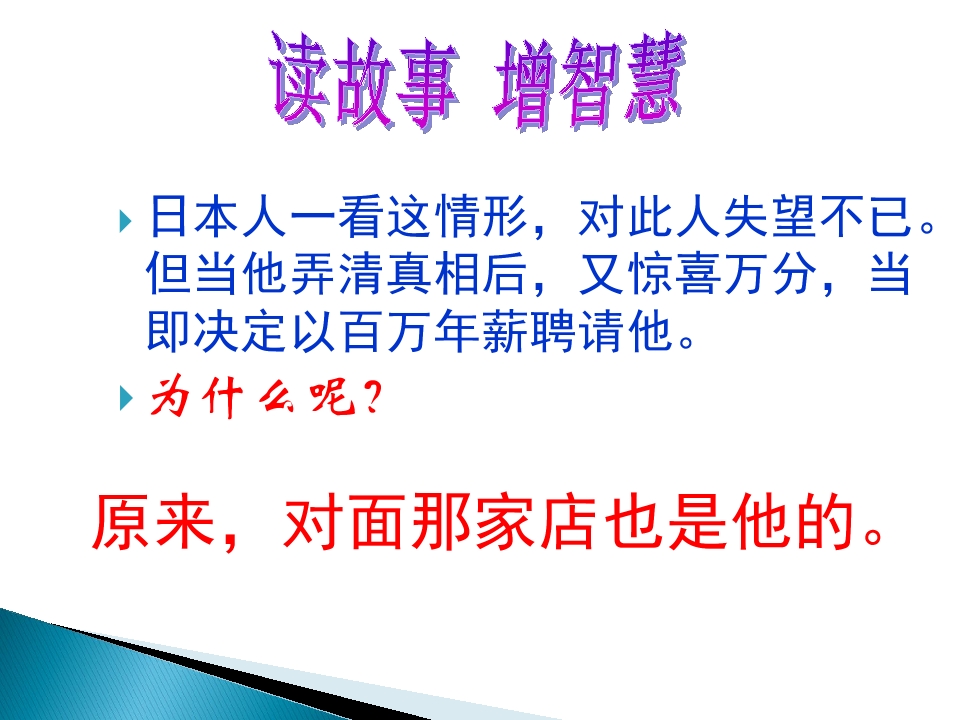 读故事 增智慧

日本人一看这情形，对此人失望不已。但当他弄清真相后，又惊喜万分，当即决定以百万年薪聘请他。

为什么呢？

原来，对面那家店也是他的。